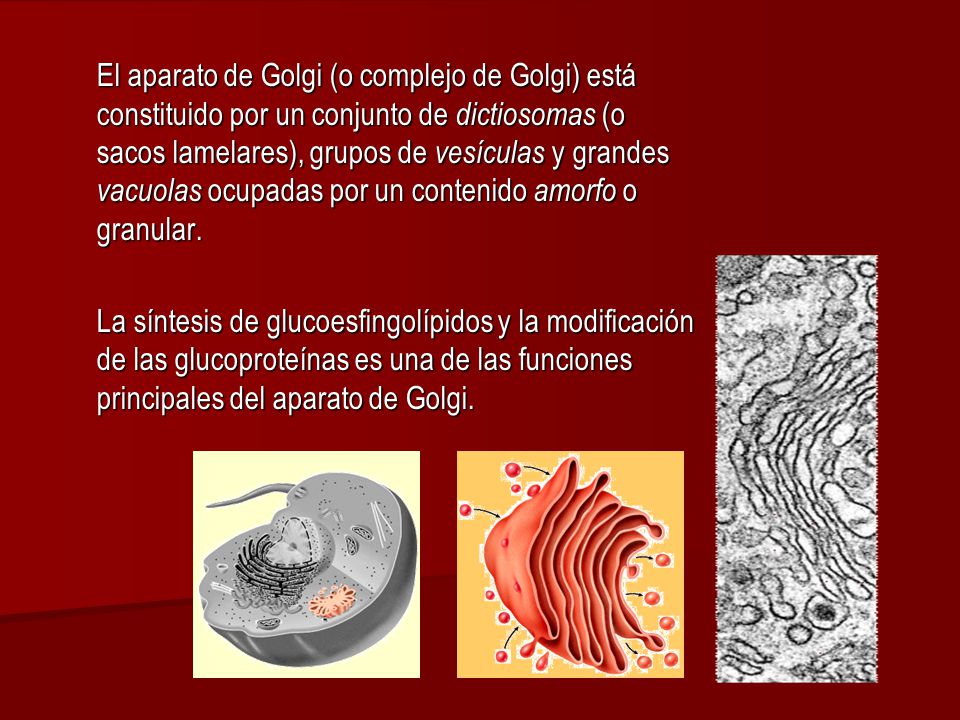 El aparato de Golgi (o complejo de Golgi) está constituido por un conjunto de dictiosomas (o sacos lamelares), grupos de vesículas y grandes vacuolas ocupadas por un contenido amorfo o granular.

La síntesis de glucoesfingolípidos y la modificación de las glucoproteínas es una de las funciones principales del aparato de Golgi.